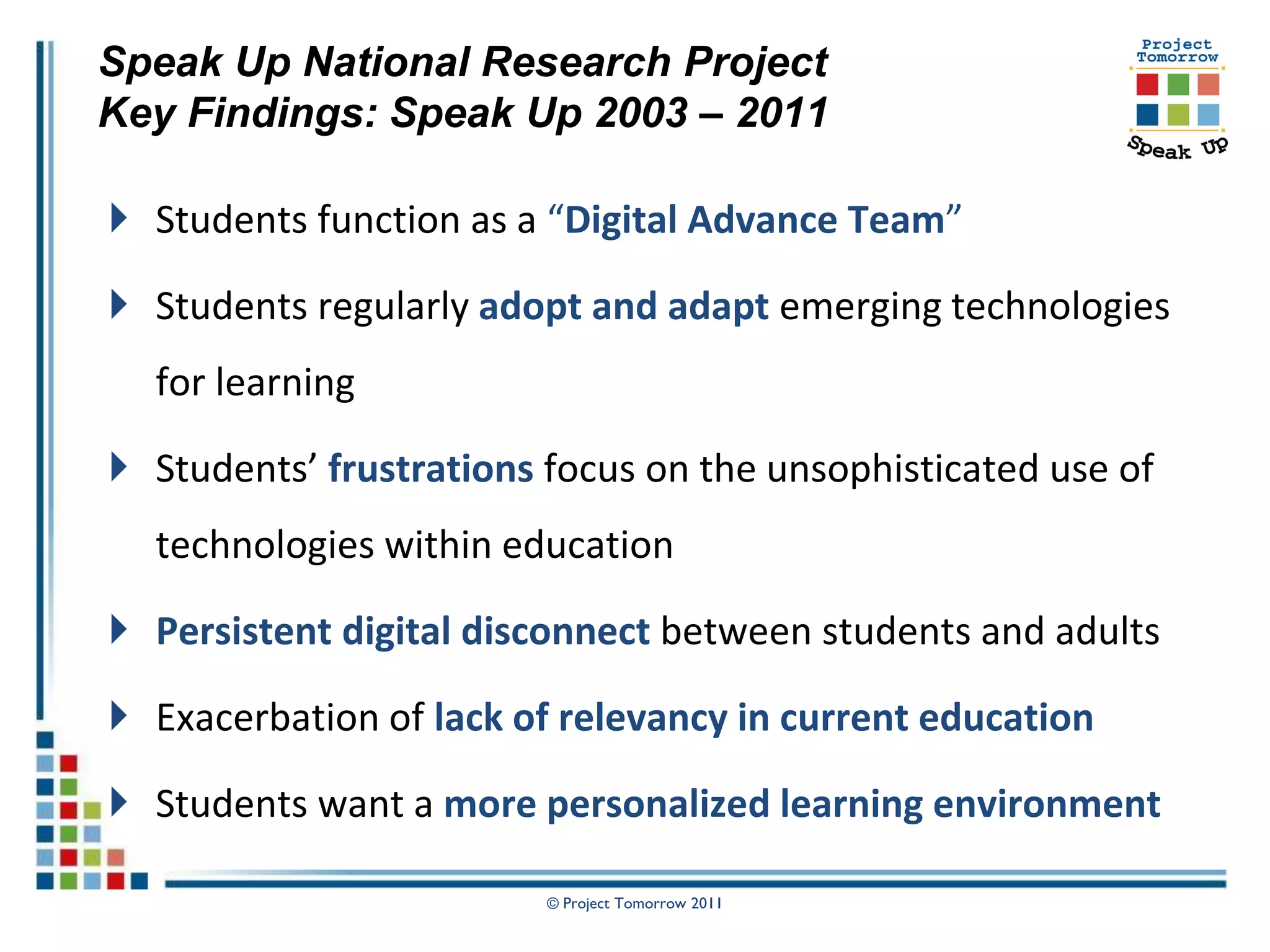 Speak Up National Research Project
Key Findings: Speak Up 2003 – 2011

Project Tomorrow
Speak Up

Students function as a “Digital Advance Team”

Students regularly adopt and adapt emerging technologies for learning

Students’ frustrations focus on the unsophisticated use of technologies within education

Persistent digital disconnect between students and adults

Exacerbation of lack of relevancy in current education

Students want a more personalized learning environment

© Project Tomorrow 2011